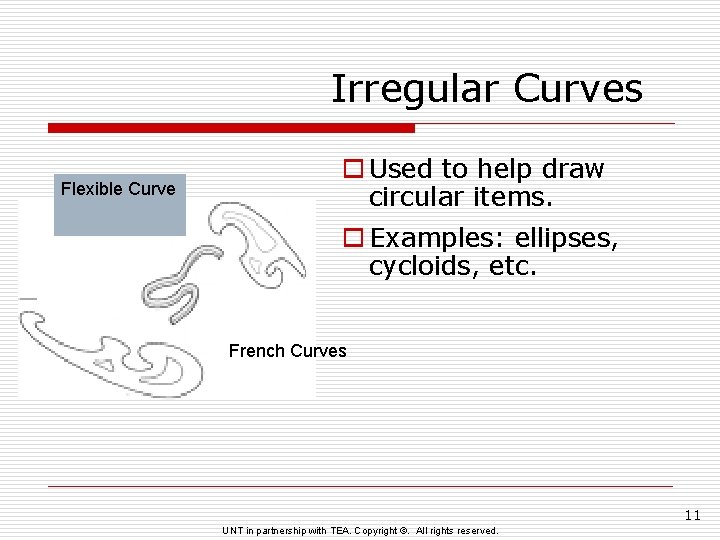 Irregular Curves

Flexible Curve

French Curves

Used to help draw circular items.

Examples: ellipses, cycloids, etc.

11

UNT in partnership with TEA. Copyright ©. All rights reserved.